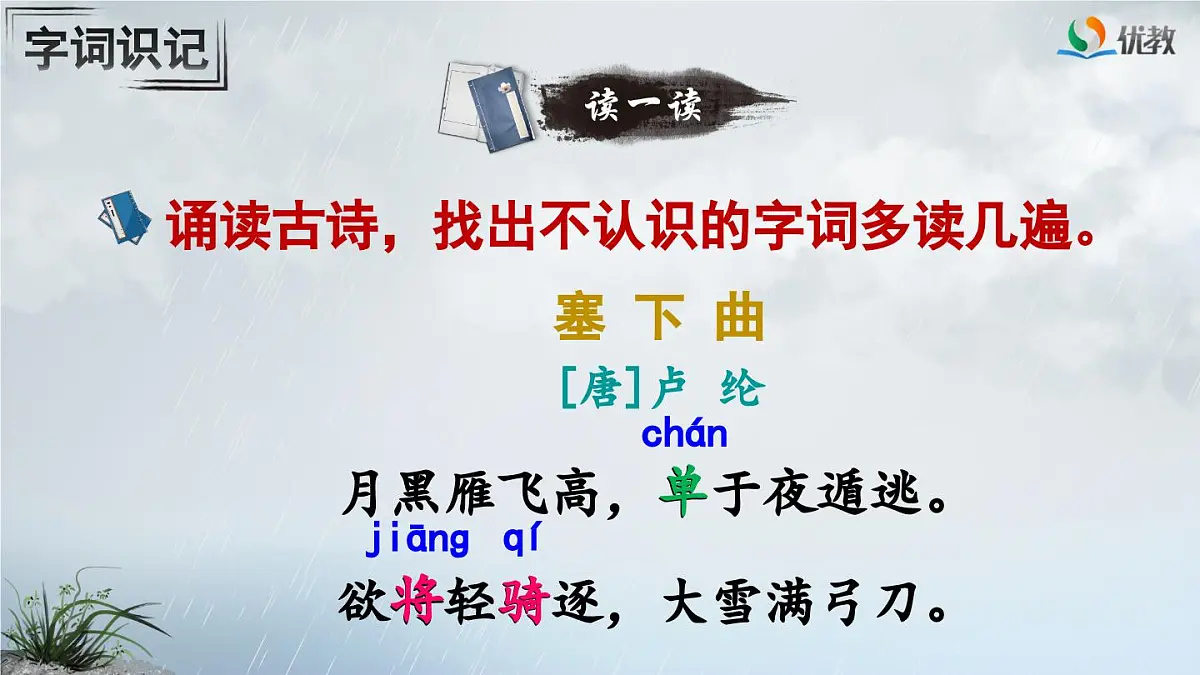 字词识记

优教

读一读

诵读古诗，找出不认识的字词多读几遍。

塞 下 曲

[唐]卢 纶

chán
月黑雁飞高，单于夜遁逃。

jiāng qí
欲将轻骑逐，大雪满弓刀。